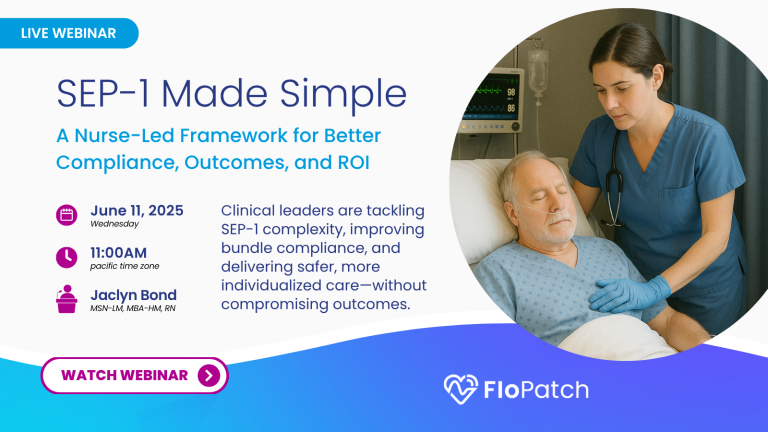 LIVE WEBINAR

SEP-1 Made Simple

A Nurse-Led Framework for Better Compliance, Outcomes, and ROI

June 11, 2025
Wednesday

11:00AM
pacific time zone

Jaclyn Bond
MSN-LM, MBA-HM, RN

Clinical leaders are tackling SEP-1 complexity, improving bundle compliance, and delivering safer, more individualized care—without compromising outcomes.

98
85

WATCH WEBINAR

FloPatch